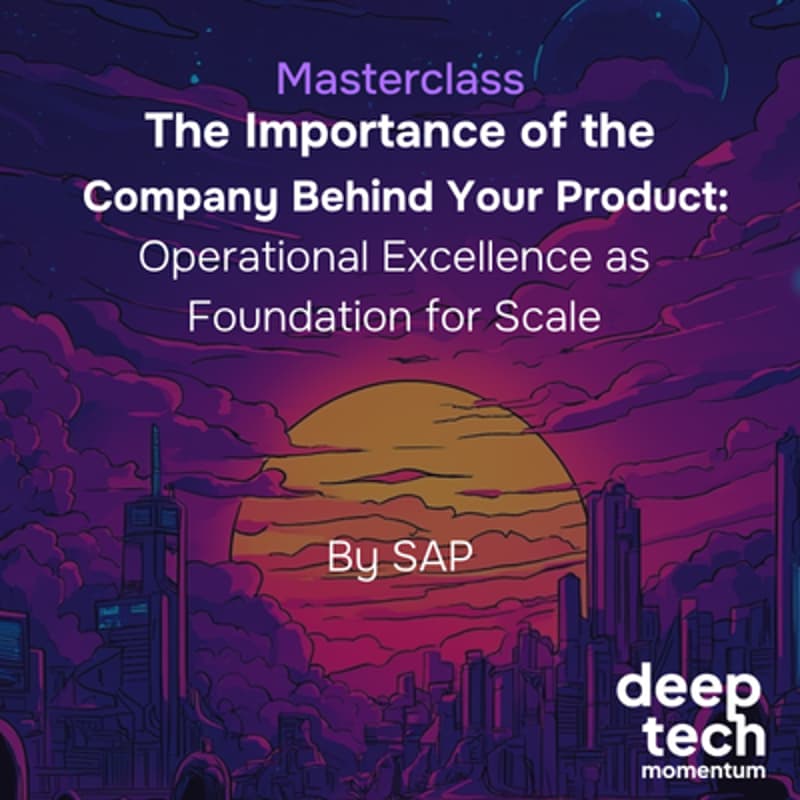 Masterclass
The Importance of the Company Behind Your Product:
Operational Excellence as Foundation for Scale

By SAP

deep
tech
momentum